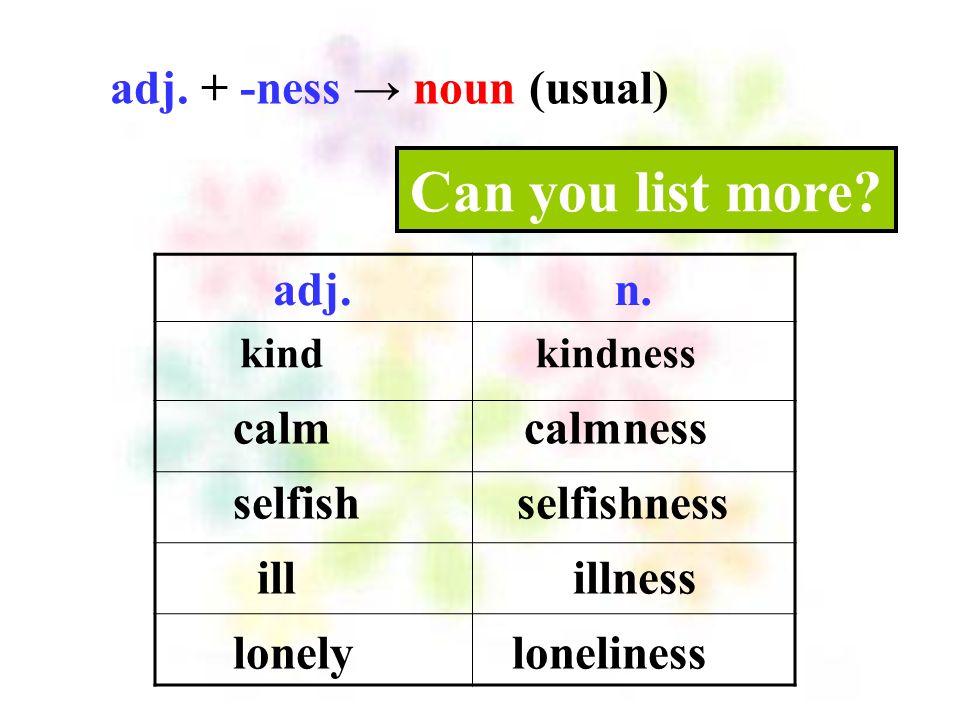 adj. + -ness → noun (usual)

Can you list more?

| adj. | n. |
|---|---|
| kind | kindness |
| calm | calmness |
| selfish | selfishness |
| ill | illness |
| lonely | loneliness |